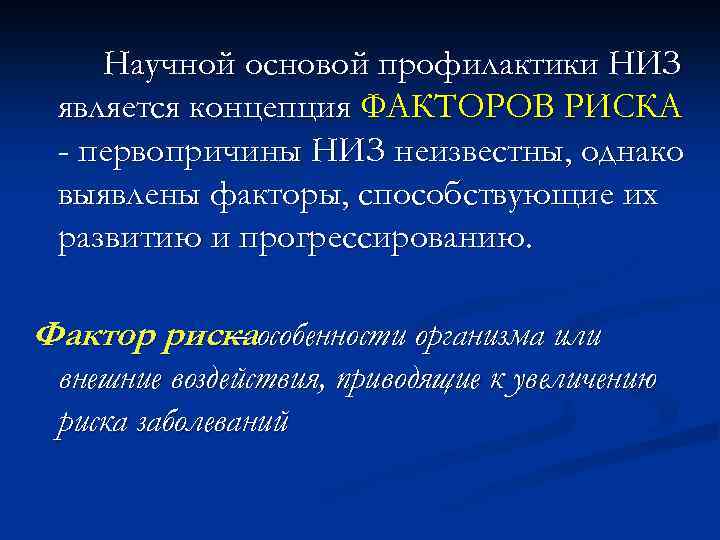 Научной основой профилактики НИЗ является концепция ФАКТОРОВ РИСКА - первопричины НИЗ неизвестны, однако выявлены факторы, способствующие их развитию и прогрессированию.

Фактор риска–особенности организма или внешние воздействия, приводящие к увеличению риска заболеваний